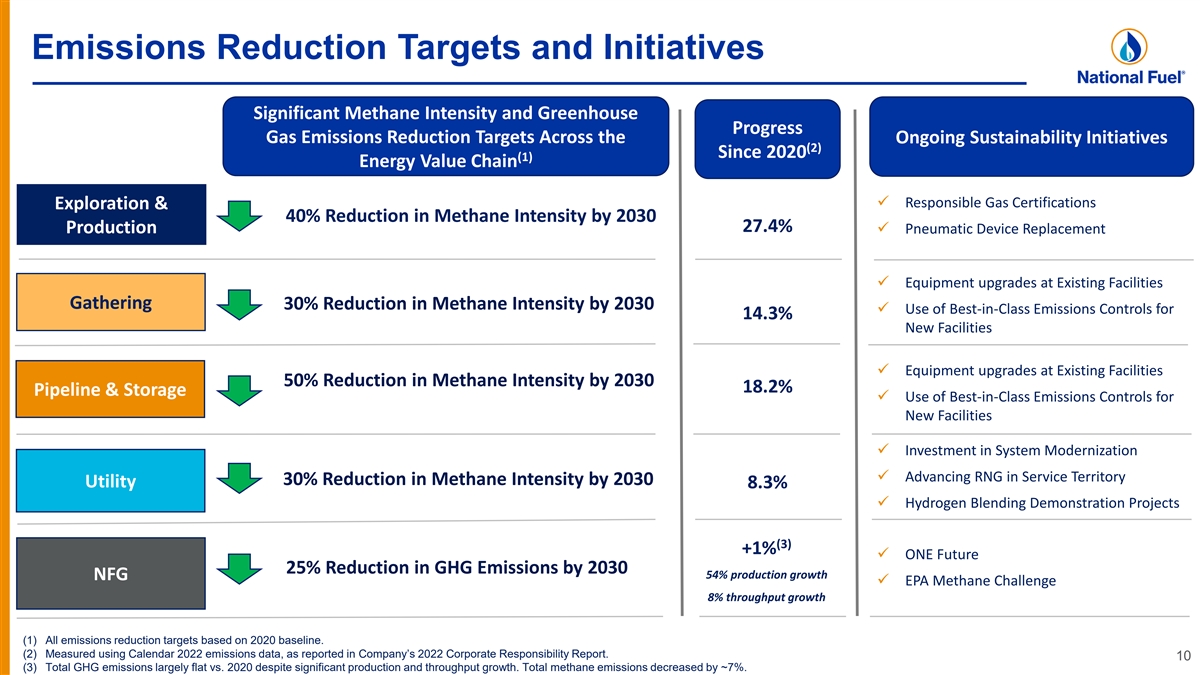 Emissions Reduction Targets and Initiatives

National Fuel®

Significant Methane Intensity and Greenhouse Gas Emissions Reduction Targets Across the Energy Value Chain$^{(1)}$

Progress Since 2020$^{(2)}$

Ongoing Sustainability Initiatives

Exploration & Production

40% Reduction in Methane Intensity by 2030

27.4%

✓ Responsible Gas Certifications
✓ Pneumatic Device Replacement

Gathering

30% Reduction in Methane Intensity by 2030

14.3%

✓ Equipment upgrades at Existing Facilities
✓ Use of Best-in-Class Emissions Controls for New Facilities

Pipeline & Storage

50% Reduction in Methane Intensity by 2030

18.2%

✓ Equipment upgrades at Existing Facilities
✓ Use of Best-in-Class Emissions Controls for New Facilities

Utility

30% Reduction in Methane Intensity by 2030

8.3%

✓ Investment in System Modernization
✓ Advancing RNG in Service Territory
✓ Hydrogen Blending Demonstration Projects

NFG

25% Reduction in GHG Emissions by 2030

+1%$^{(3)}$

54% production growth

8% throughput growth

✓ ONE Future
✓ EPA Methane Challenge

(1) All emissions reduction targets based on 2020 baseline.
(2) Measured using Calendar 2022 emissions data, as reported in Company's 2022 Corporate Responsibility Report.
(3) Total GHG emissions largely flat vs. 2020 despite significant production and throughput growth. Total methane emissions decreased by ~7%.

10